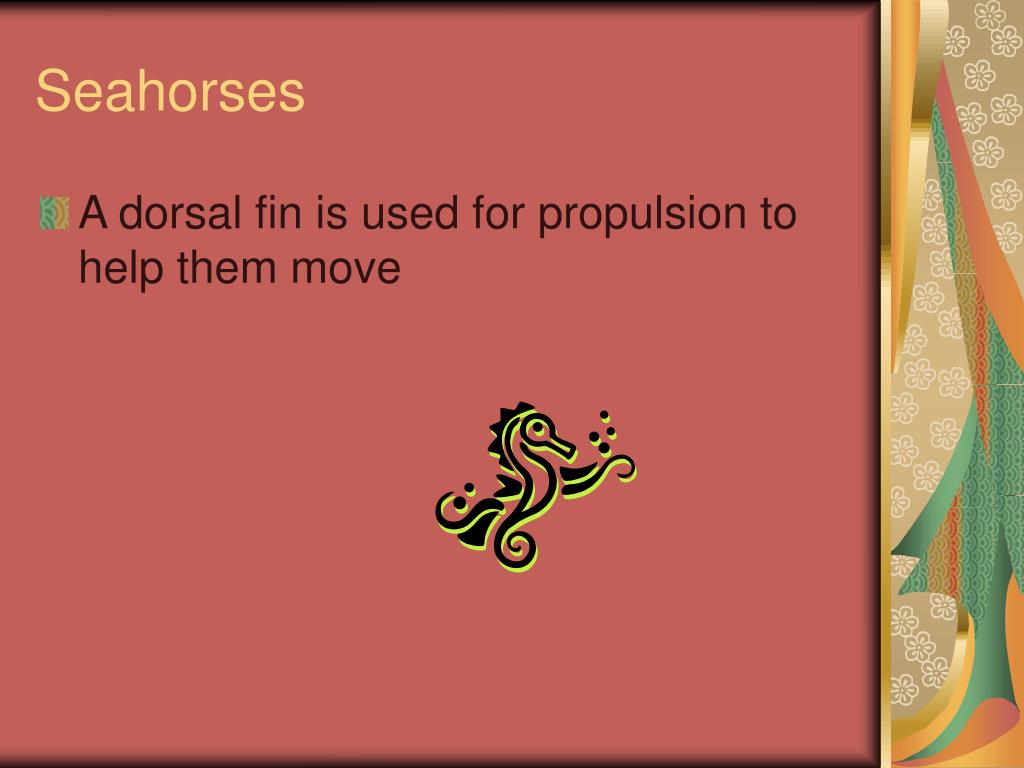 Seahorses

A dorsal fin is used for propulsion to help them move